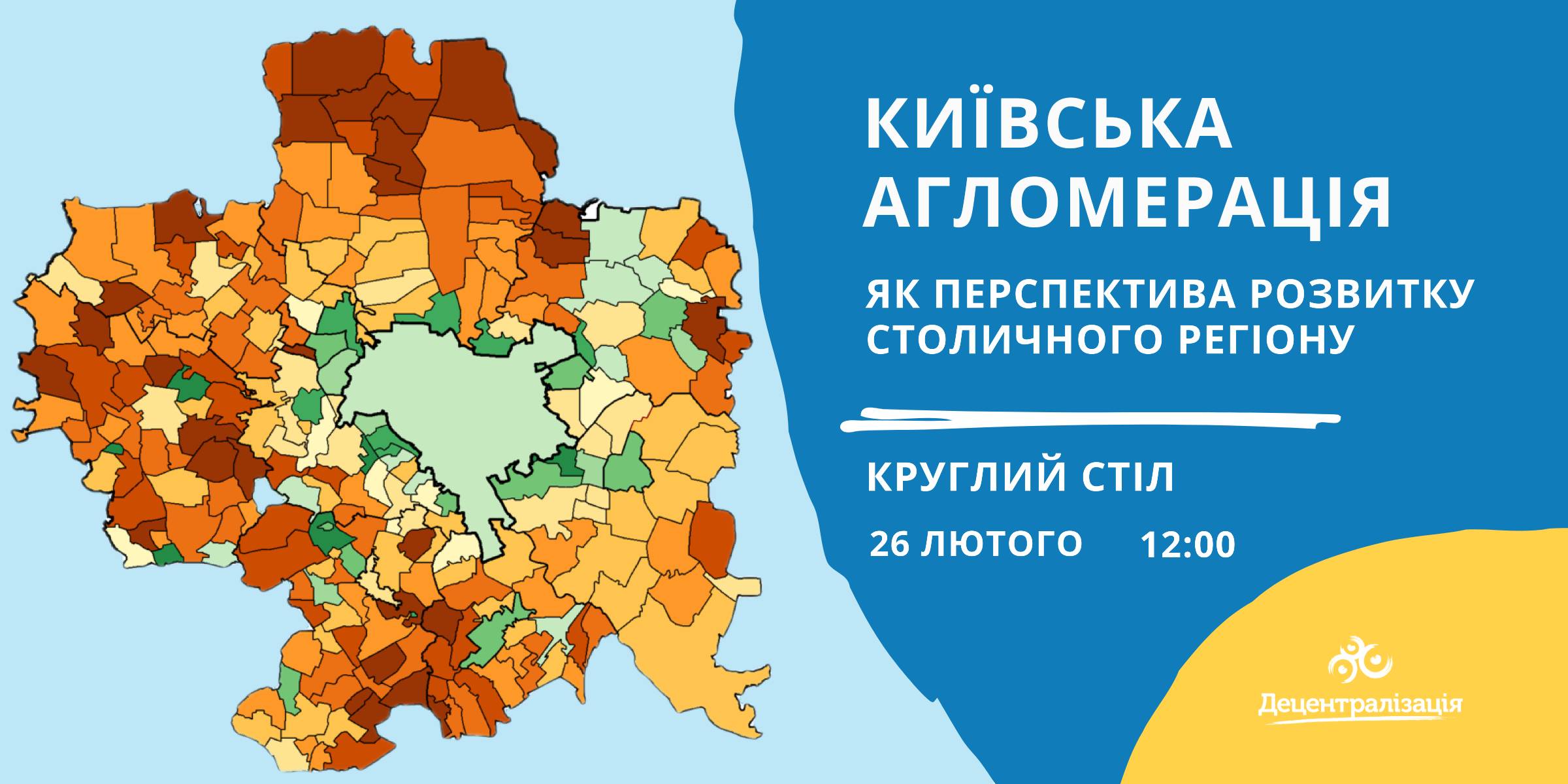 КИЇВСЬКА АГЛОМЕРАЦІЯ

ЯК ПЕРСПЕКТИВА РОЗВИТКУ СТОЛИЧНОГО РЕГІОНУ

КРУГЛИЙ СТІЛ

26 ЛЮТОГО 12:00

Децентралізація